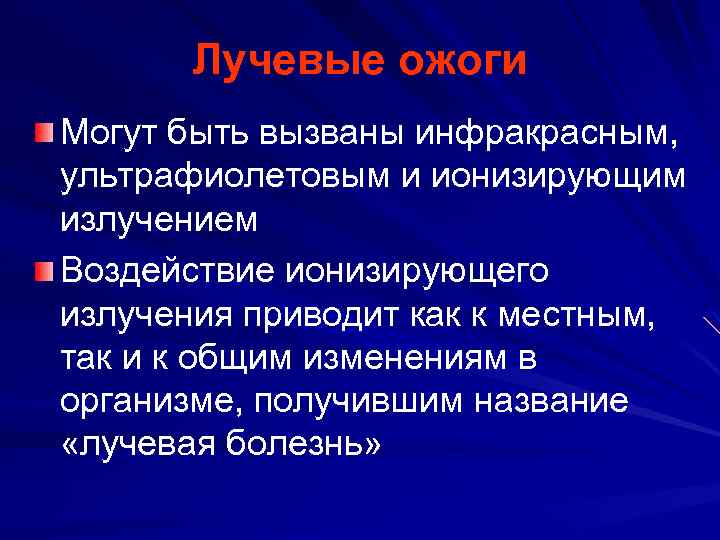 Лучевые ожоги

Могут быть вызваны инфракрасным, ультрафиолетовым и ионизирующим излучением

Воздействие ионизирующего излучения приводит как к местным, так и к общим изменениям в организме, получившим название «лучевая болезнь»